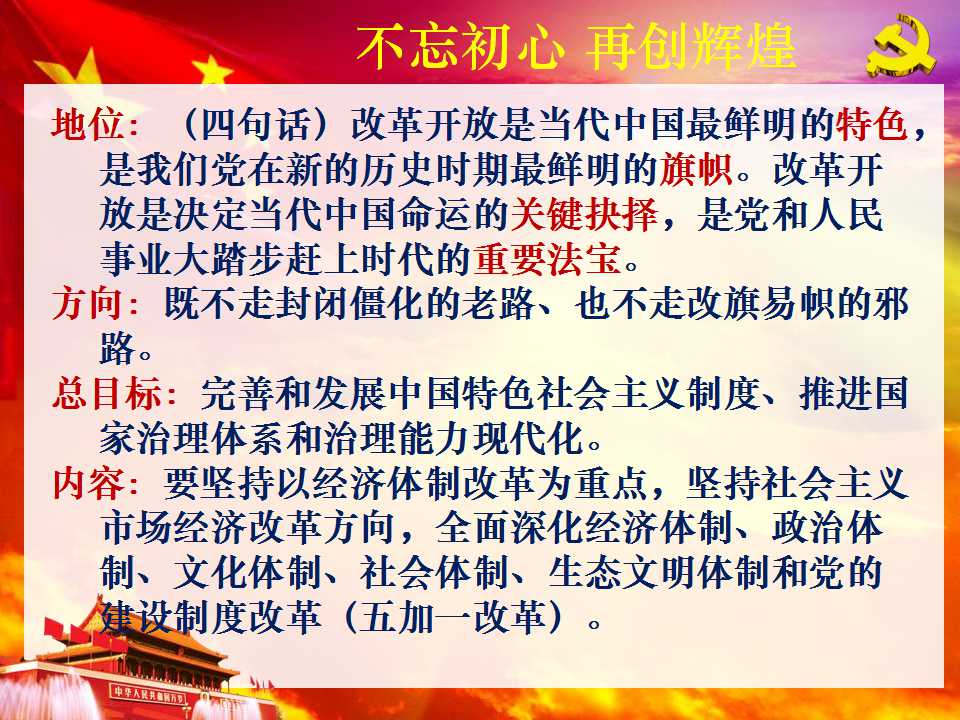 不忘初心 再创辉煌

地位：（四句话）改革开放是当代中国最鲜明的特色，是我们党在新的历史时期最鲜明的旗帜。改革开放是决定当代中国命运的关键抉择，是党和人民事业大踏步赶上时代的重要法宝。

方向：既不走封闭僵化的老路、也不走改旗易帜的邪路。

总目标：完善和发展中国特色社会主义制度、推进国家治理体系和治理能力现代化。

内容：要坚持以经济体制改革为重点，坚持社会主义市场经济改革方向，全面深化经济体制、政治体制、文化体制、社会体制、生态文明体制和党的建设制度改革（五加一改革）。

中华人民共和国万岁